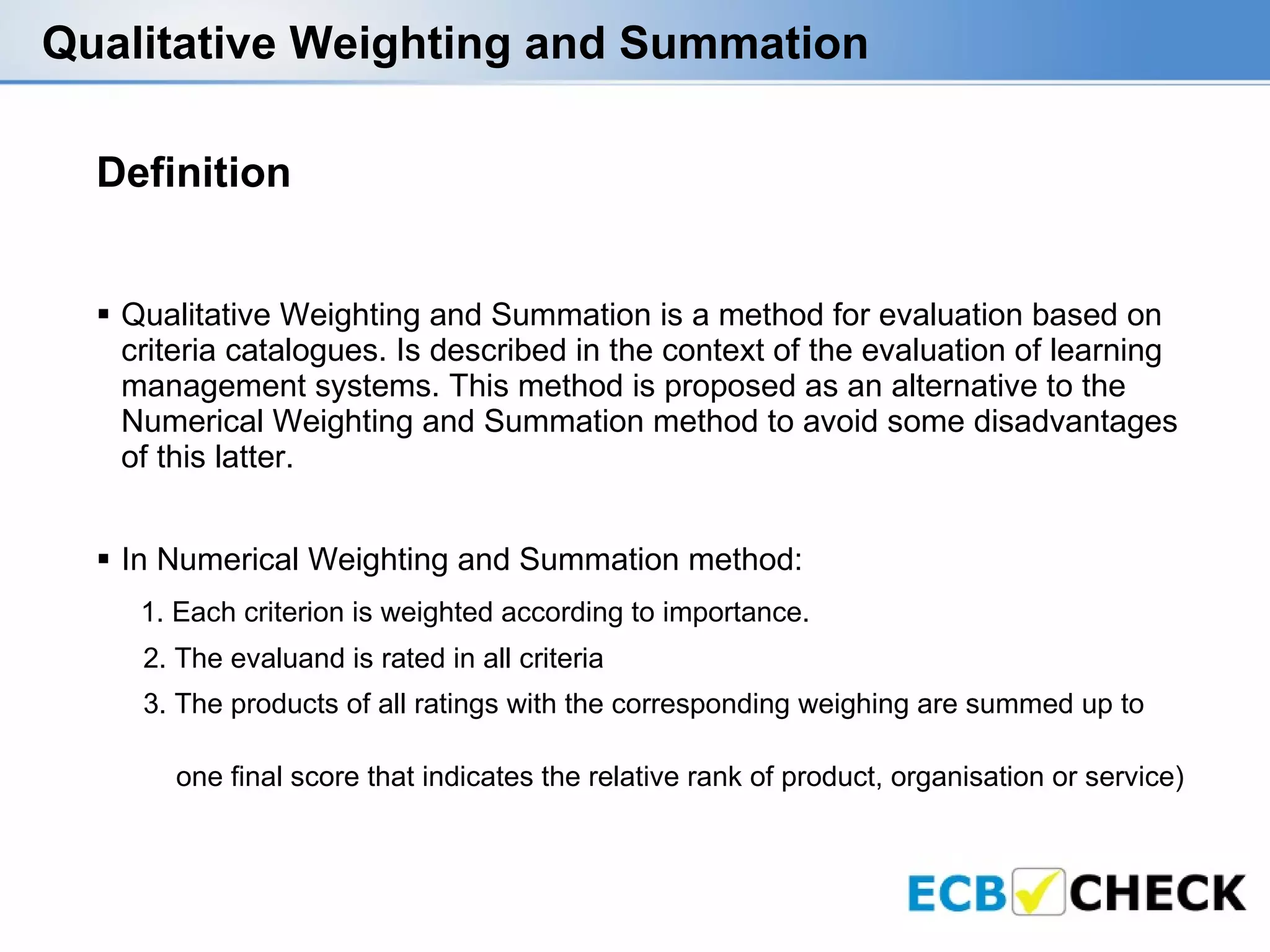 Qualitative Weighting and Summation

Definition

▪ Qualitative Weighting and Summation is a method for evaluation based on criteria catalogues. Is described in the context of the evaluation of learning management systems. This method is proposed as an alternative to the Numerical Weighting and Summation method to avoid some disadvantages of this latter.

▪ In Numerical Weighting and Summation method:

1. Each criterion is weighted according to importance.

2. The evaluand is rated in all criteria

3. The products of all ratings with the corresponding weighing are summed up to

one final score that indicates the relative rank of product, organisation or service)

ECB CHECK